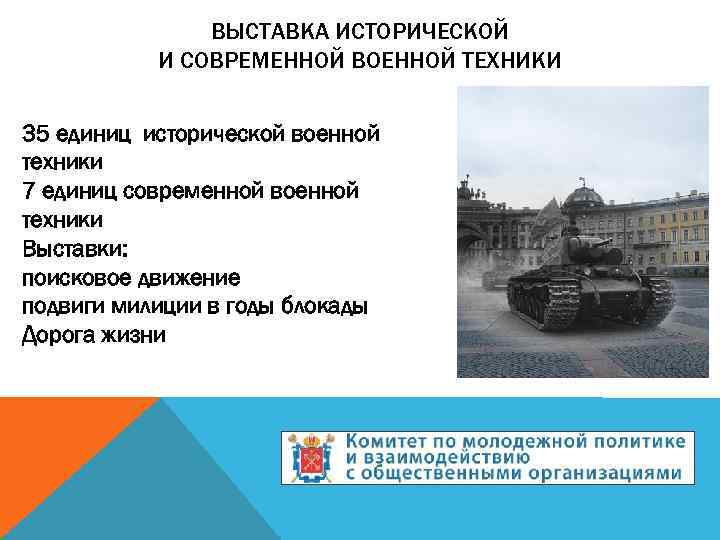 ВЫСТАВКА ИСТОРИЧЕСКОЙ
И СОВРЕМЕННОЙ ВОЕННОЙ ТЕХНИКИ

35 единиц исторической военной техники
7 единиц современной военной техники
Выставки:
поисковое движение
подвиги милиции в годы блокады
Дорога жизни

Комитет по молодежной политике и взаимодействию с общественными организациями